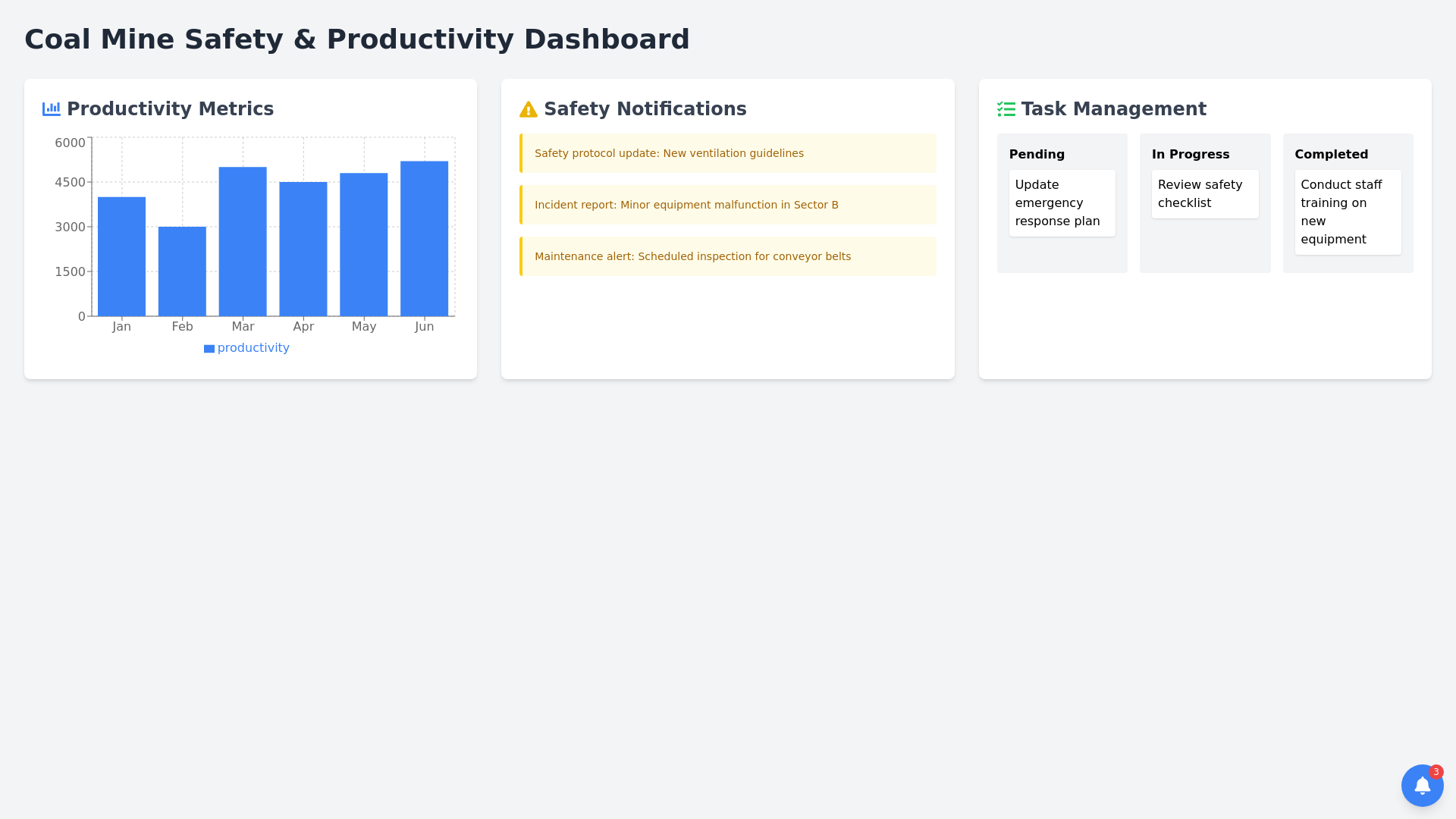 Coal Mine Safety & Productivity Dashboard

Productivity Metrics

6000
4500
3000
1500
0

Jan Feb Mar Apr May Jun

productivity

Safety Notifications

Safety protocol update: New ventilation guidelines

Incident report: Minor equipment malfunction in Sector B

Maintenance alert: Scheduled inspection for conveyor belts

Task Management

Pending

Update emergency response plan

In Progress

Review safety checklist

Completed

Conduct staff training on new equipment

3